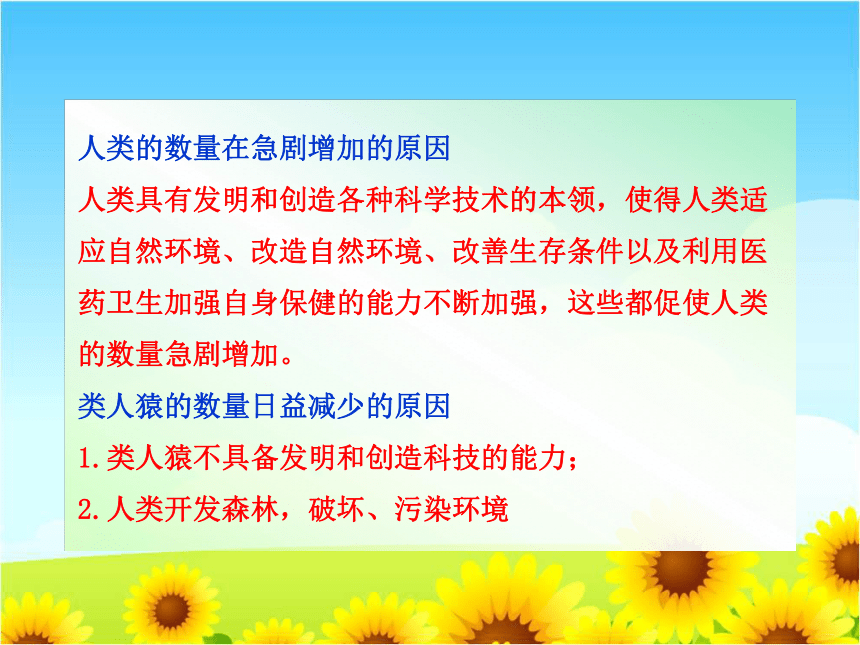 人类的数量在急剧增加的原因

人类具有发明和创造各种科学技术的本领，使得人类适应自然环境、改造自然环境、改善生存条件以及利用医药卫生加强自身保健的能力不断加强，这些都促使人类的数量急剧增加。

类人猿的数量日益减少的原因

1.类人猿不具备发明和创造科技的能力；

2.人类开发森林，破坏、污染环境